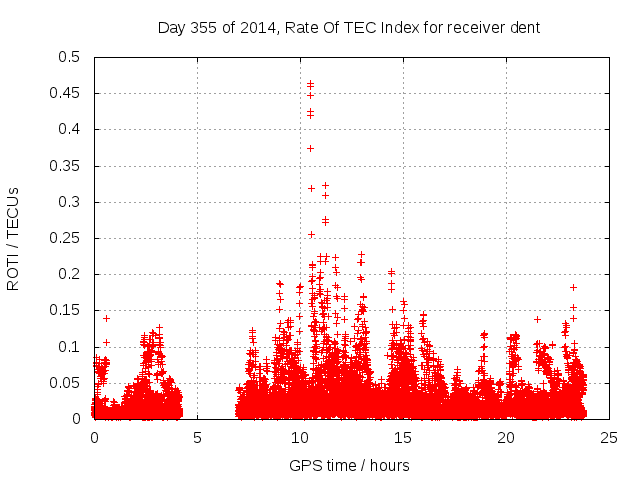 Day 355 of 2014, Rate Of TEC Index for receiver dent

ROTI / TECUs

0.5
0.45
0.4
0.35
0.3
0.25
0.2
0.15
0.1
0.05
0

0
5
10
15
20
25

GPS time / hours